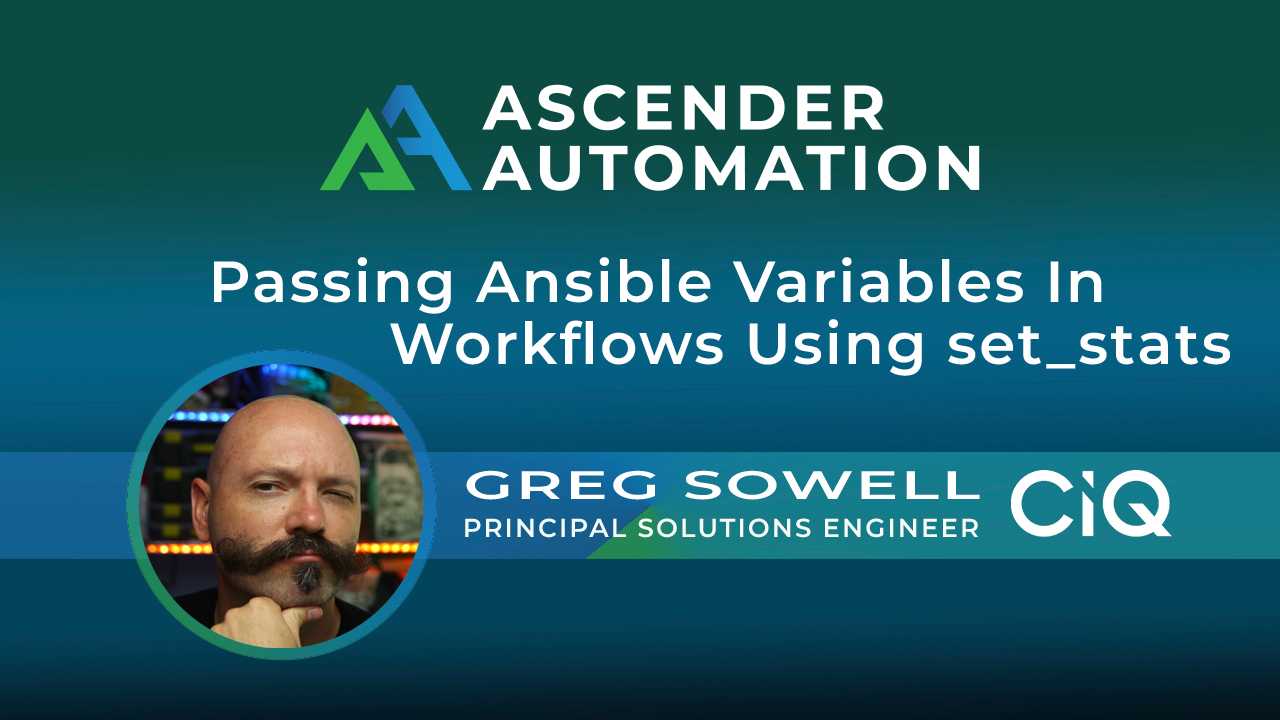 ASCENDER AUTOMATION

Passing Ansible Variables In Workflows Using set_stats

GREG SOWELL
PRINCIPAL SOLUTIONS ENGINEER

CIQ